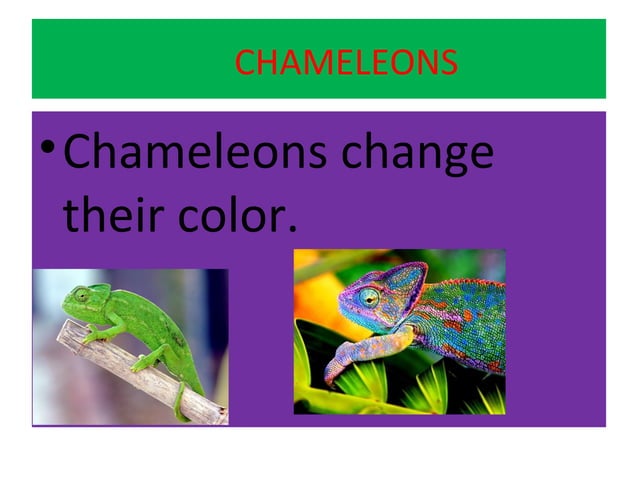 CHAMELEONS

• Chameleons change their color.